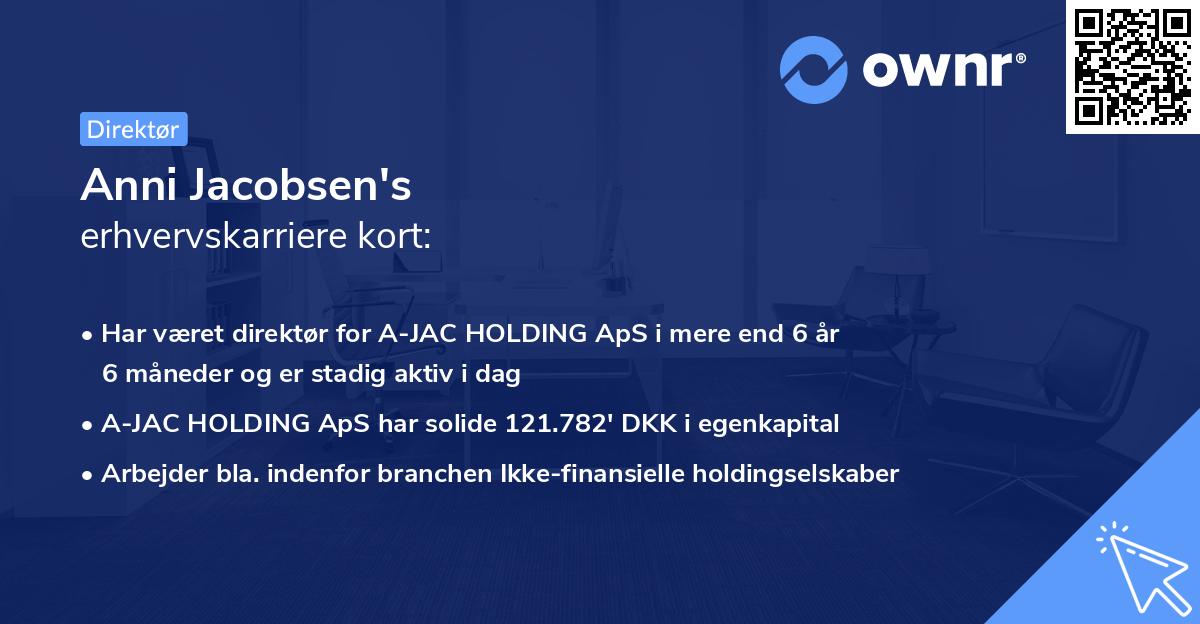 ownr®

Direktør

Anni Jacobsen's
erhvervskarriere kort:

• Har været direktør for A-JAC HOLDING ApS i mere end 6 år 6 måneder og er stadig aktiv i dag
• A-JAC HOLDING ApS har solide 121.782' DKK i egenkapital
• Arbejder bla. indenfor branchen Ikke-finansielle holdingselskaber